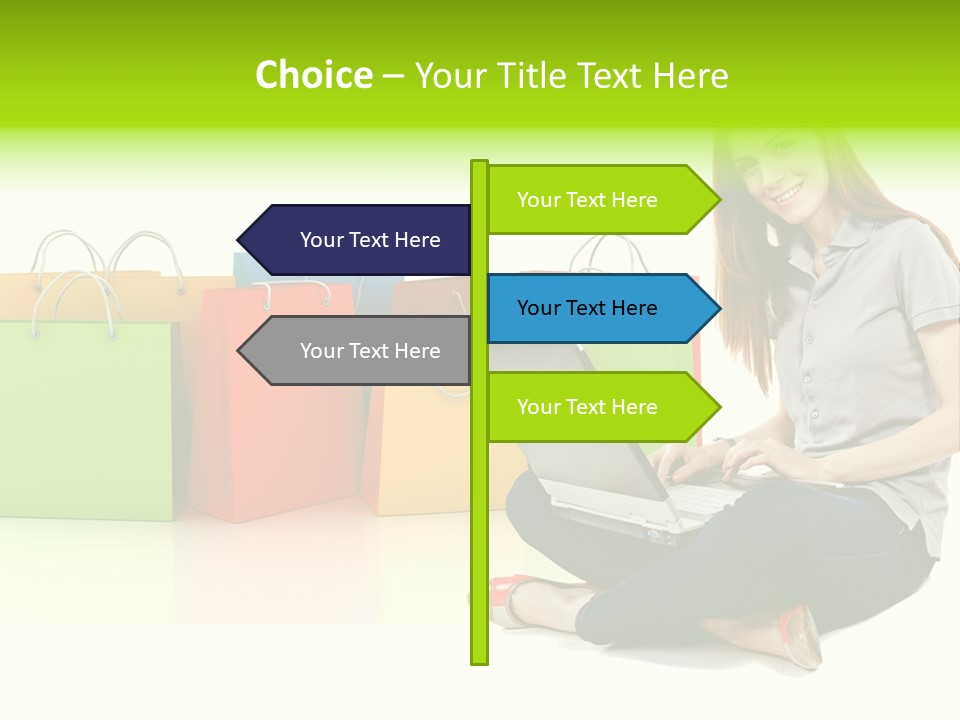 Choice – Your Title Text Here

Your Text Here

Your Text Here

Your Text Here

Your Text Here

Your Text Here